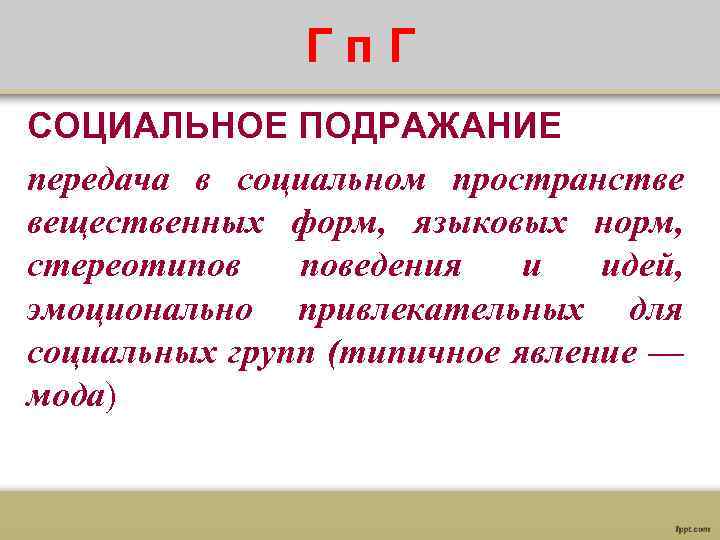 Г п Г

СОЦИАЛЬНОЕ ПОДРАЖАНИЕ

передача в социальном пространстве вещественных форм, языковых норм, стереотипов поведения и идей, эмоционально привлекательных для социальных групп (типичное явление — мода)

fppt.com